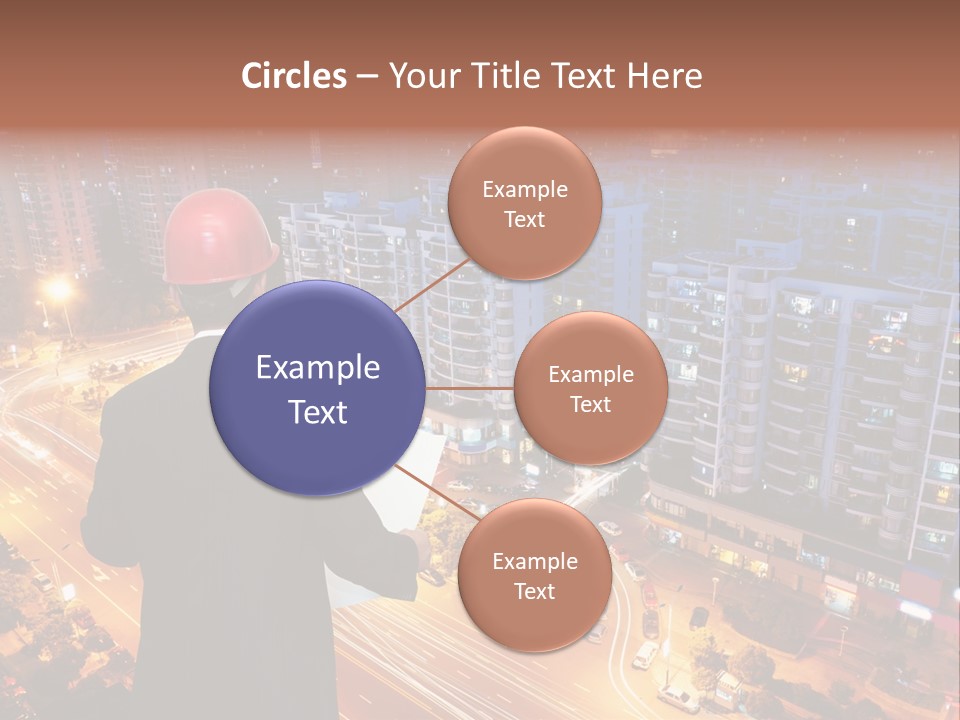 Circles – Your Title Text Here

Example Text

Example Text

Example Text

Example Text